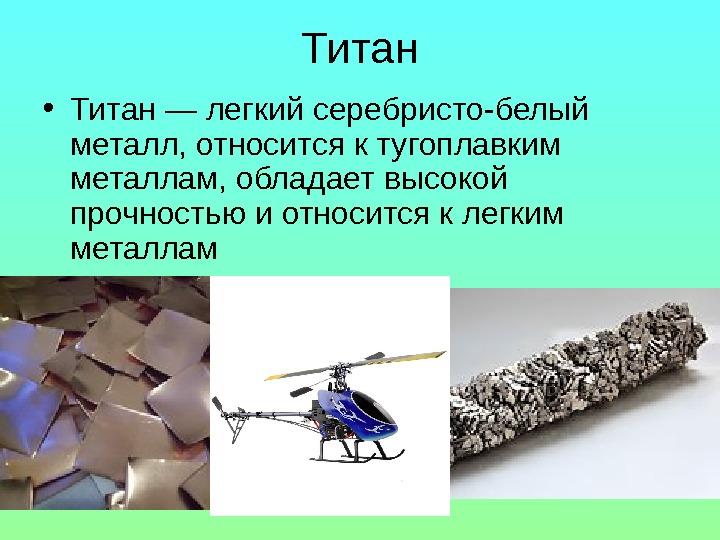 Титан

• Титан — легкий серебристо-белый металл, относится к тугоплавким металлам, обладает высокой прочностью и относится к легким металлам